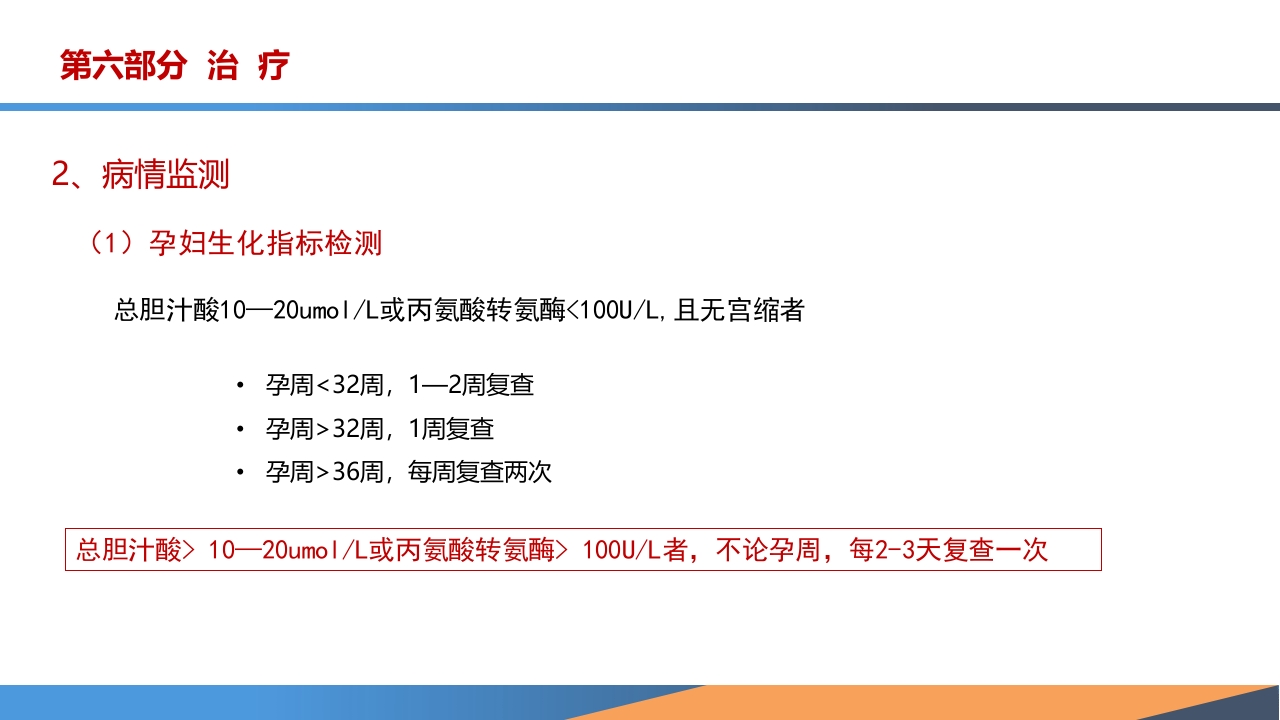 第六部分 治 疗

2、病情监测

（1）孕妇生化指标检测

总胆汁酸10—20umol/L或丙氨酸转氨酶<100U/L,且无宫缩者

• 孕周<32周，1—2周复查
• 孕周>32周，1周复查
• 孕周>36周，每周复查两次

总胆汁酸> 10—20umol/L或丙氨酸转氨酶> 100U/L者，不论孕周，每2-3天复查一次